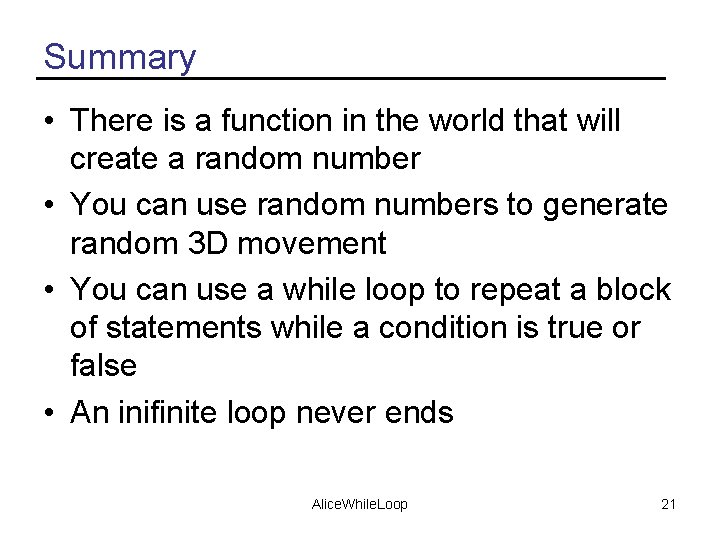 Summary

• There is a function in the world that will create a random number
• You can use random numbers to generate random 3D movement
• You can use a while loop to repeat a block of statements while a condition is true or false
• An inifinite loop never ends

AliceWhileLoop

21